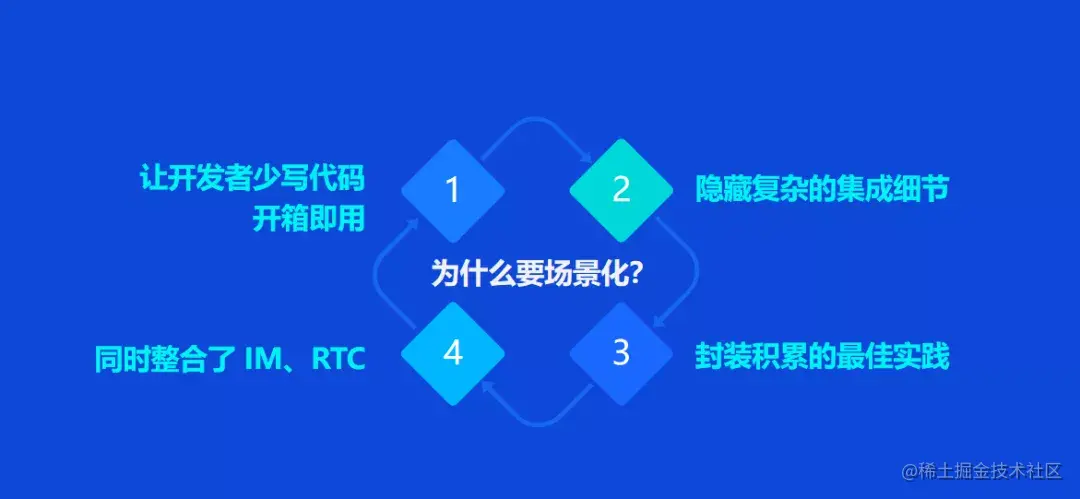 让开发者少写代码
开箱即用

1

2

隐藏复杂的集成细节

为什么要场景化?

同时整合了 IM、RTC

4

3

封装积累的最佳实践

@稀土掘金技术社区